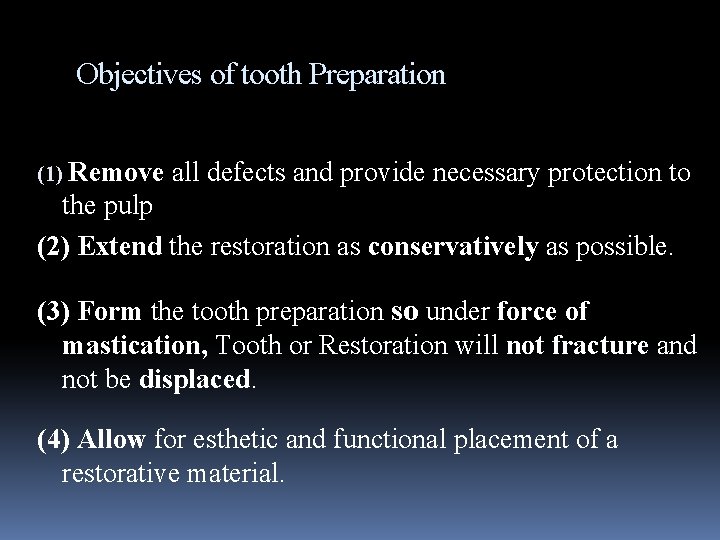 Objectives of tooth Preparation

(1) Remove all defects and provide necessary protection to the pulp

(2) Extend the restoration as conservatively as possible.

(3) Form the tooth preparation so under force of mastication, Tooth or Restoration will not fracture and not be displaced.

(4) Allow for esthetic and functional placement of a restorative material.